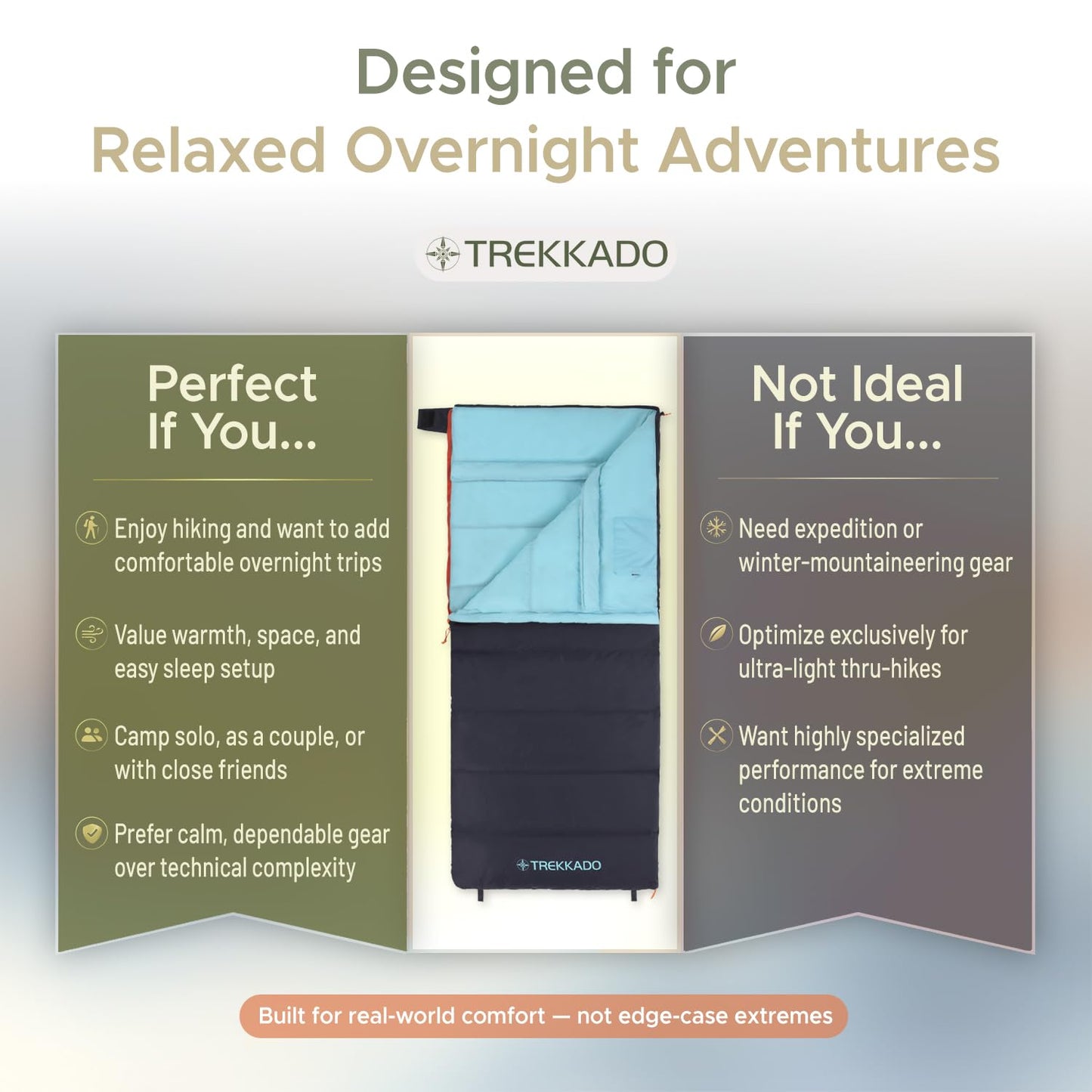 Designed for
Relaxed Overnight Adventures

TREKKADO

Perfect If You...

Enjoy hiking and want to add comfortable overnight trips

Value warmth, space, and easy sleep setup

Camp solo, as a couple, or with close friends

Prefer calm, dependable gear over technical complexity

TREKKADO

Not Ideal If You...

Need expedition or winter-mountaineering gear

Optimize exclusively for ultra-light thru-hikes

Want highly specialized performance for extreme conditions

Built for real-world comfort — not edge-case extremes